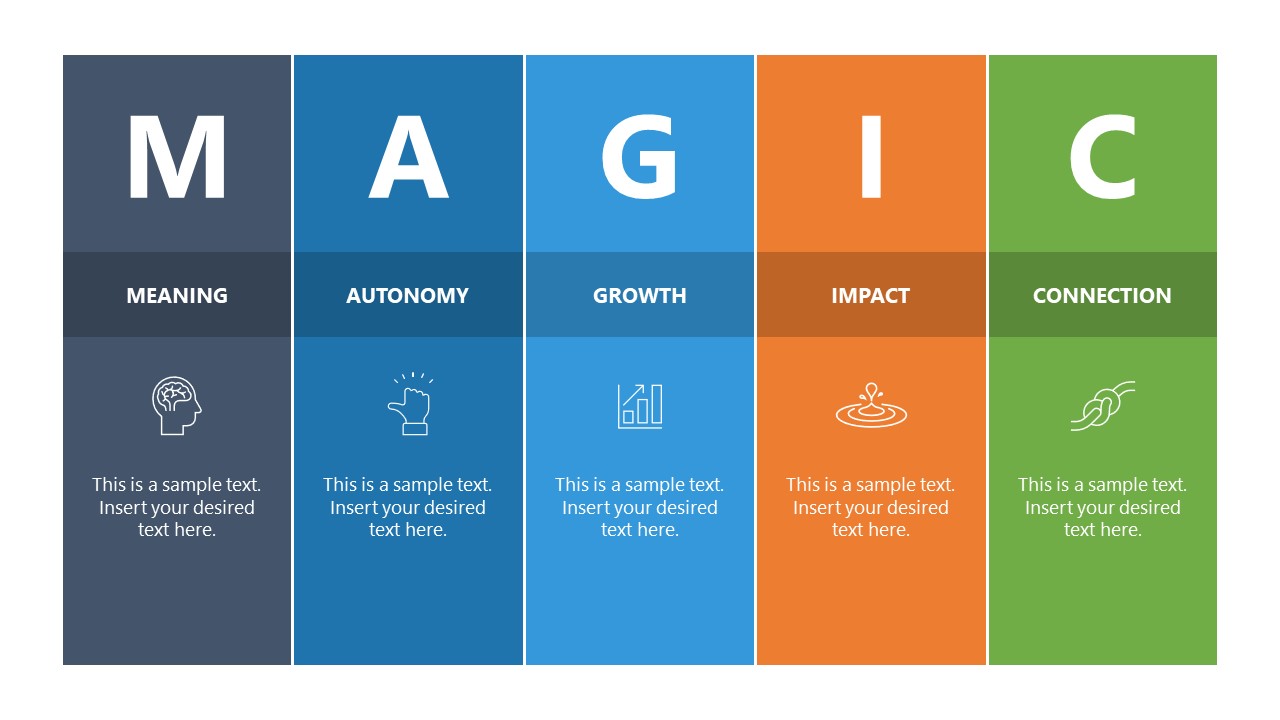 M

MEANING

This is a sample text. Insert your desired text here.

A

AUTONOMY

This is a sample text. Insert your desired text here.

G

GROWTH

This is a sample text. Insert your desired text here.

I

IMPACT

This is a sample text. Insert your desired text here.

C

CONNECTION

This is a sample text. Insert your desired text here.